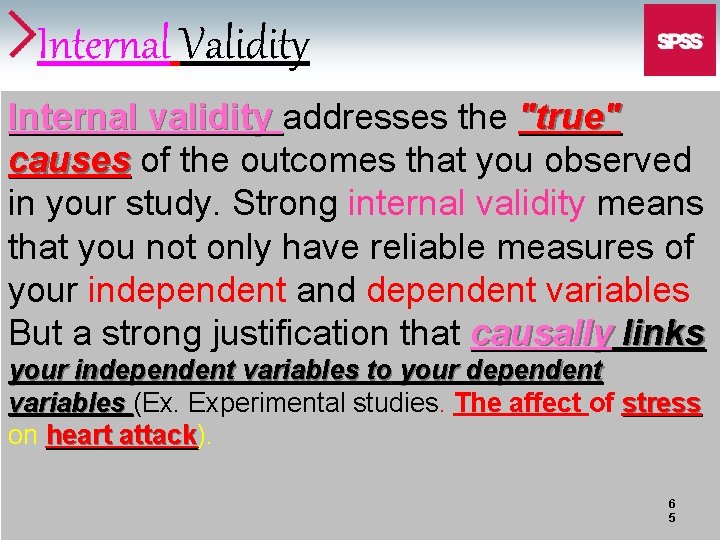 Internal Validity

SPSS

Internal validity addresses the "true" causes of the outcomes that you observed in your study. Strong internal validity means that you not only have reliable measures of your independent and dependent variables But a strong justification that causally links your independent variables to your dependent variables (Ex. Experimental studies. The affect of stress on heart attack).

65